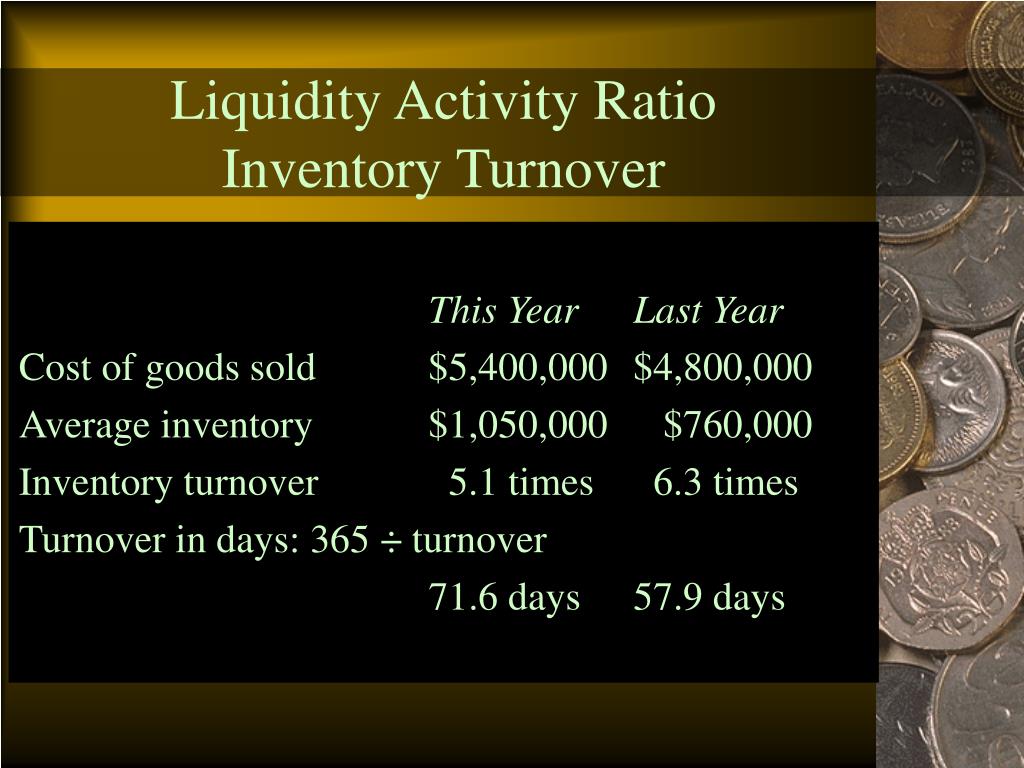 Liquidity Activity Ratio
Inventory Turnover

| | This Year | Last Year |
|---|---|---|
| Cost of goods sold | $5,400,000 | $4,800,000 |
| Average inventory | $1,050,000 | $760,000 |
| Inventory turnover | 5.1 times | 6.3 times |
| Turnover in days: 365 ÷ turnover | | |
| | 71.6 days | 57.9 days |